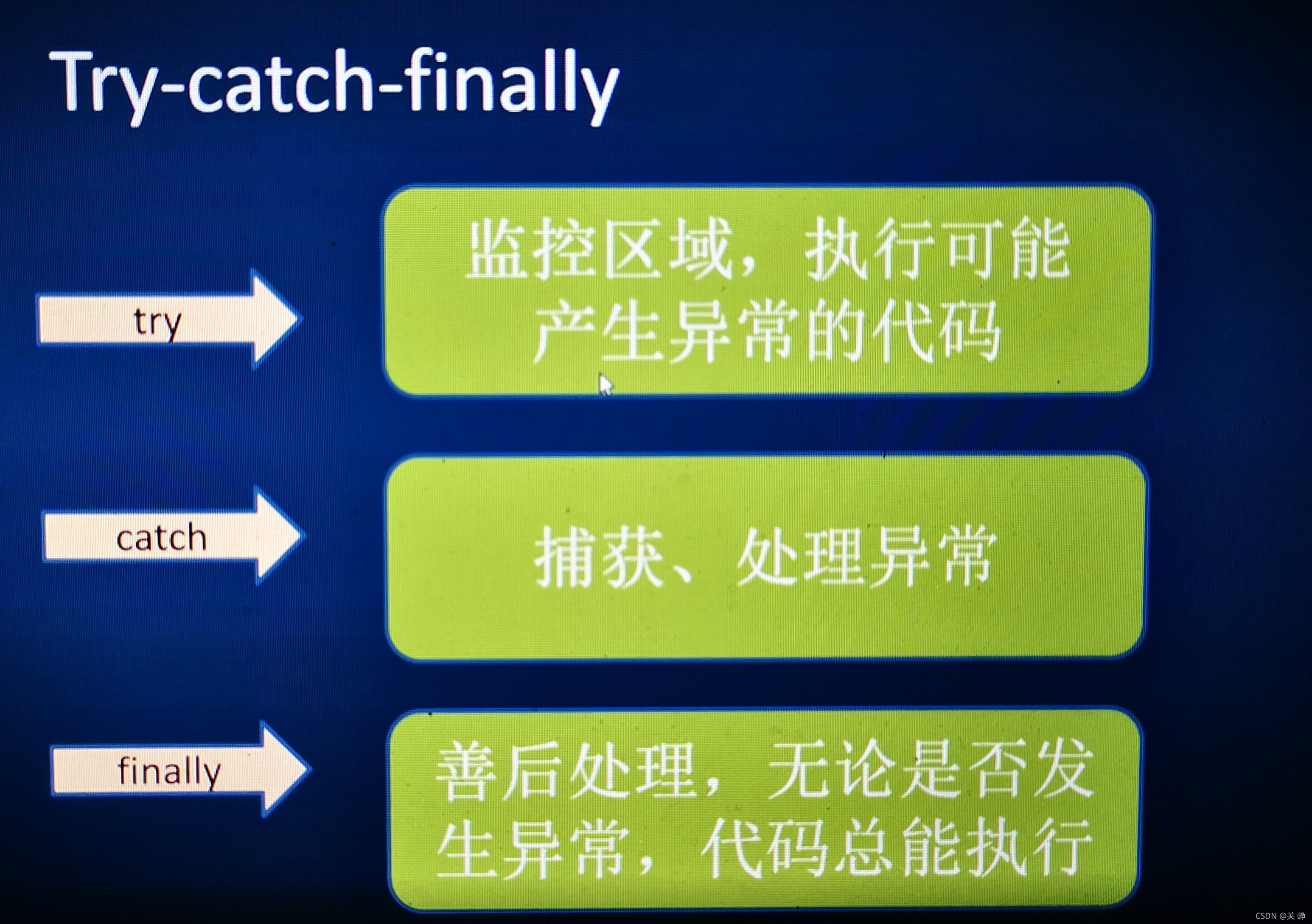 Try-catch-finally

try

监控区域，执行可能产生异常的代码

catch

捕获、处理异常

finally

善后处理，无论是否发生异常，代码总能执行

CSDN @关 峥